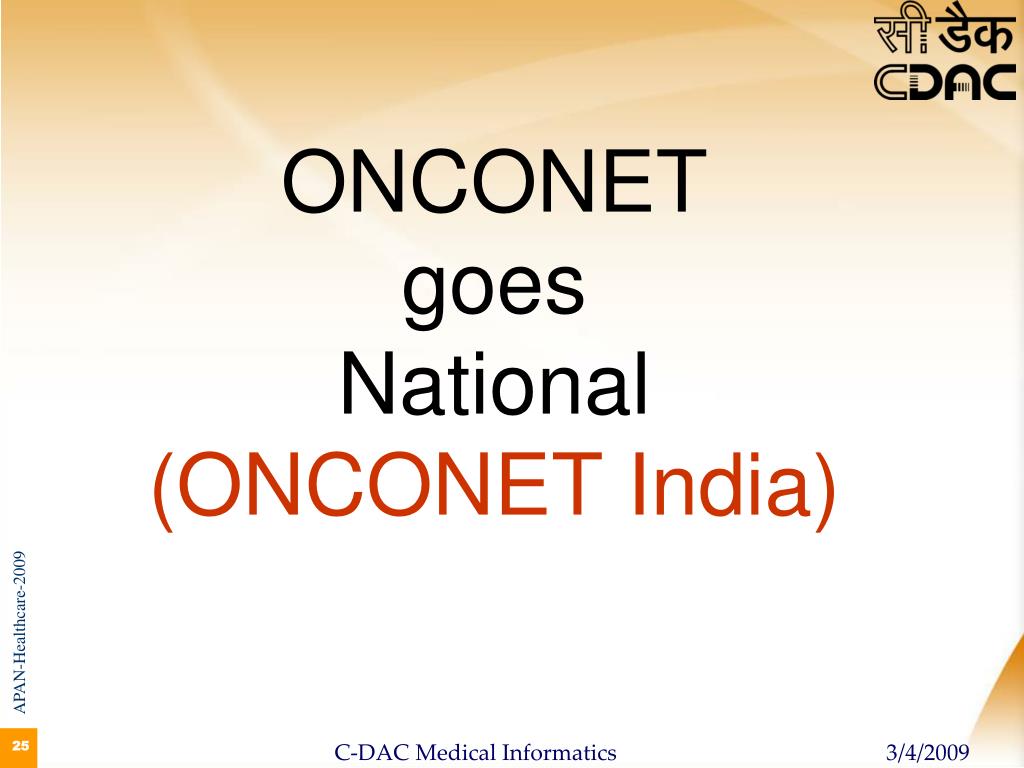 सी डैक
CDAC

ONCONET
goes
National
(ONCONET India)

APAN-Healthcare-2009

25

C-DAC Medical Informatics

3/4/2009